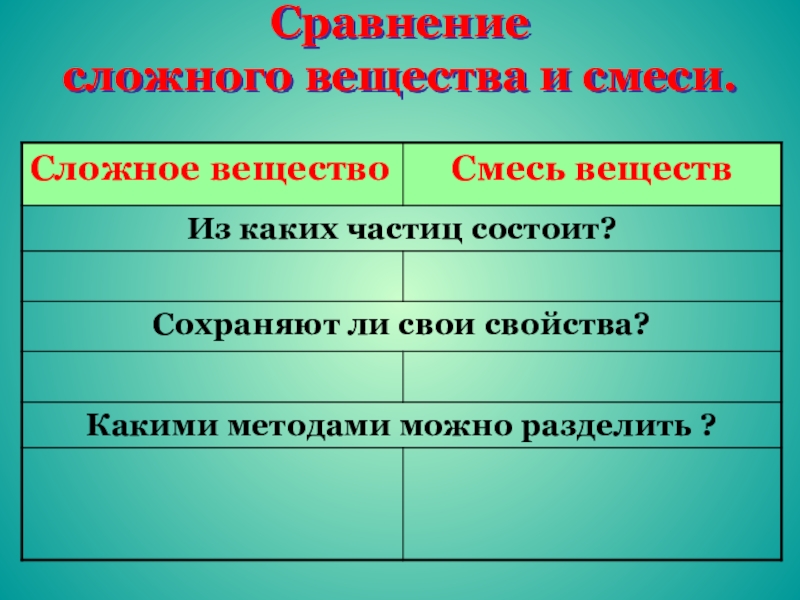 Сравнение сложного вещества и смеси.

| Сложное вещество | Смесь веществ |
|---|---|
| Из каких частиц состоит? | |
| | |
| Сохраняют ли свои свойства? | |
| | |
| Какими методами можно разделить ? | |
| | |